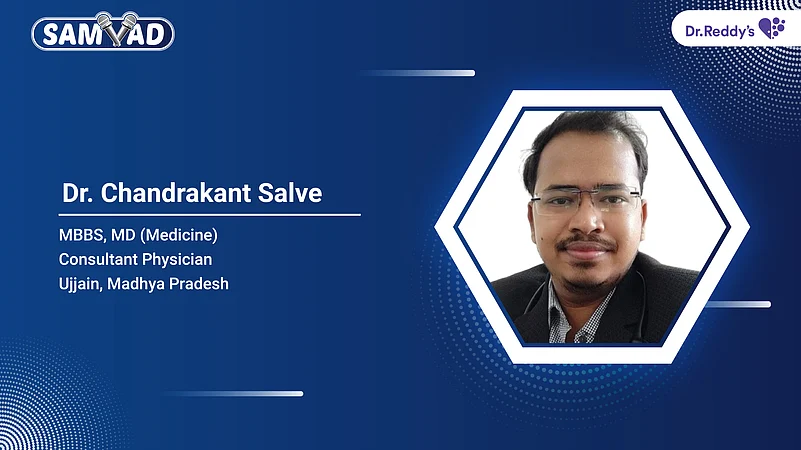 SAMVAD

Dr.Reddy's

Dr. Chandrakant Salve

MBBS, MD (Medicine)
Consultant Physician
Ujjain, Madhya Pradesh